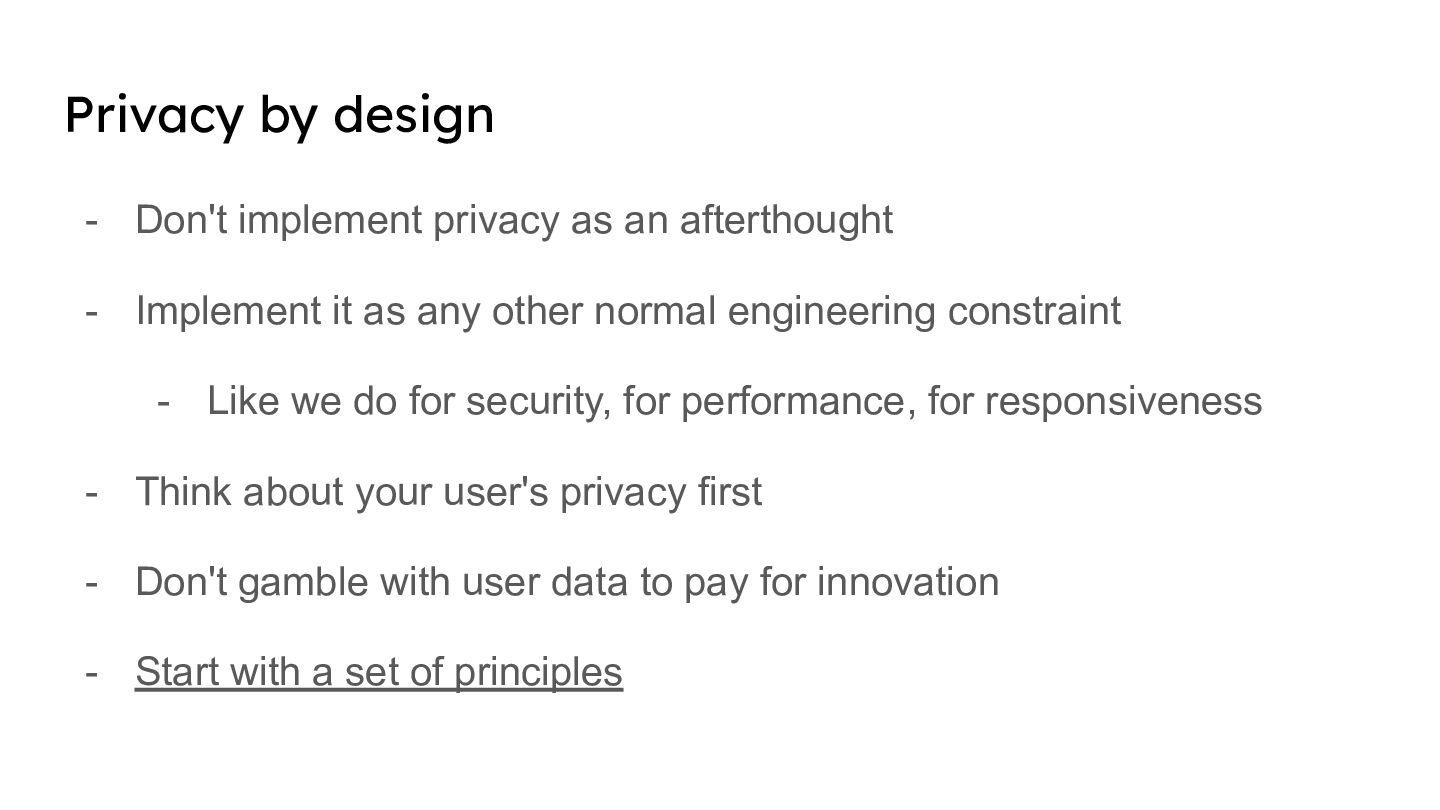 Privacy by design

- Don't implement privacy as an afterthought
- Implement it as any other normal engineering constraint
  - Like we do for security, for performance, for responsiveness
- Think about your user's privacy first
- Don't gamble with user data to pay for innovation
- Start with a set of principles